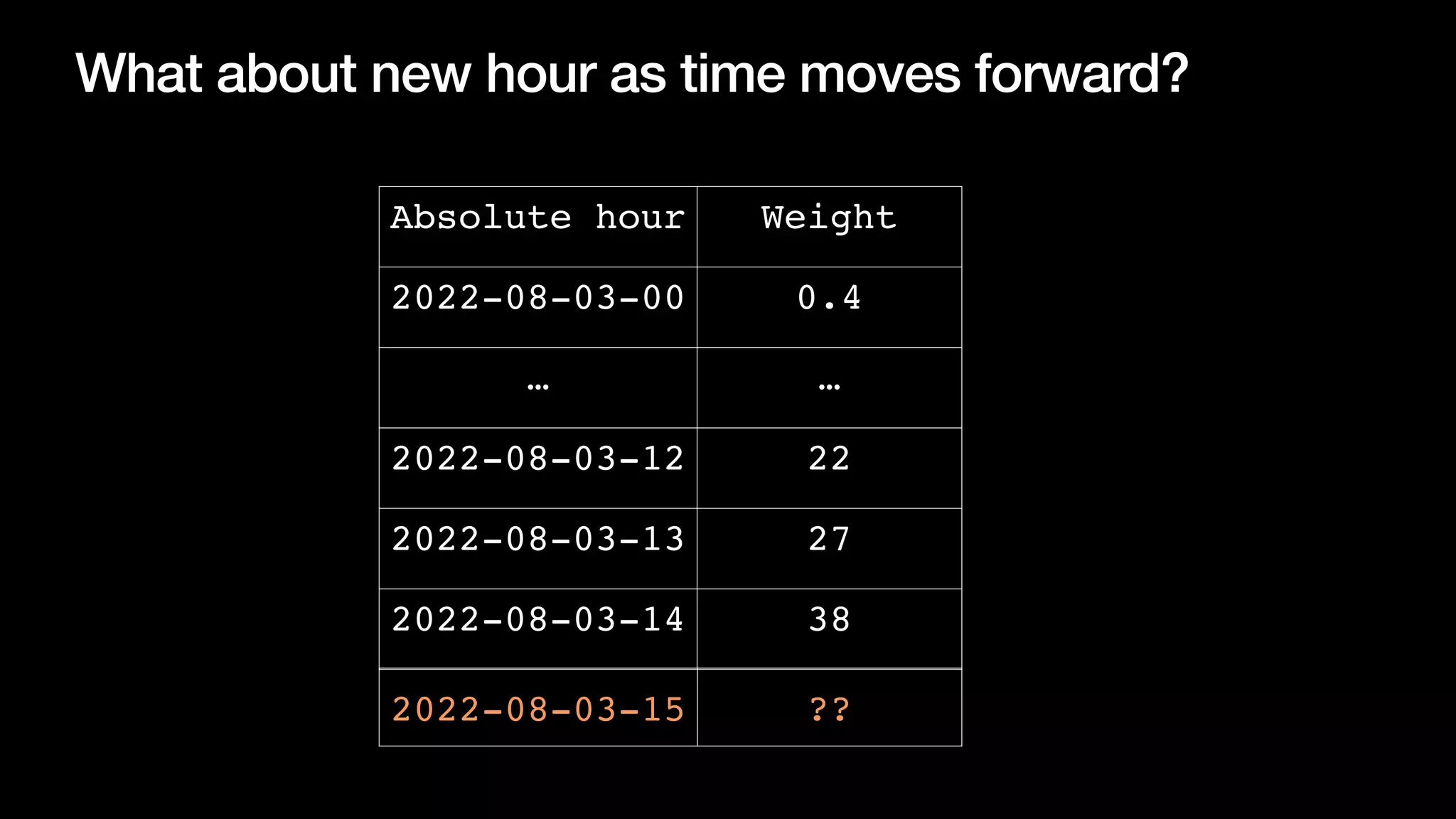 What about new hour as time moves forward?

| Absolute hour | Weight |
|---|---|
| 2022-08-03-00 | 0.4 |
| … | … |
| 2022-08-03-12 | 22 |
| 2022-08-03-13 | 27 |
| 2022-08-03-14 | 38 |
| 2022-08-03-15 | ?? |